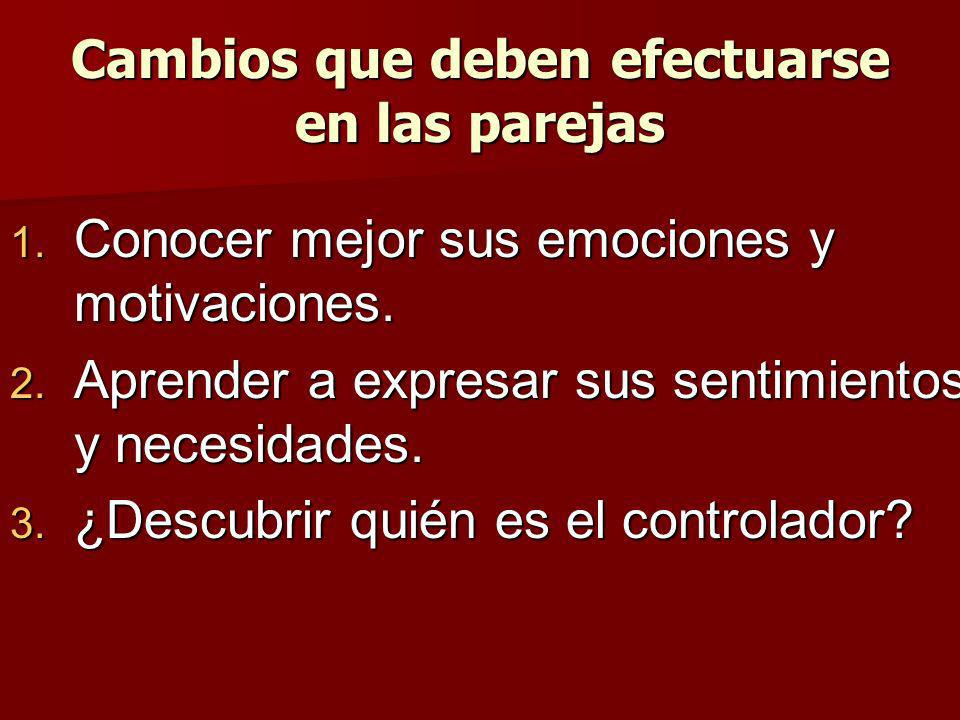 Cambios que deben efectuarse en las parejas

1. Conocer mejor sus emociones y motivaciones.
2. Aprender a expresar sus sentimientos y necesidades.
3. ¿Descubrir quién es el controlador?